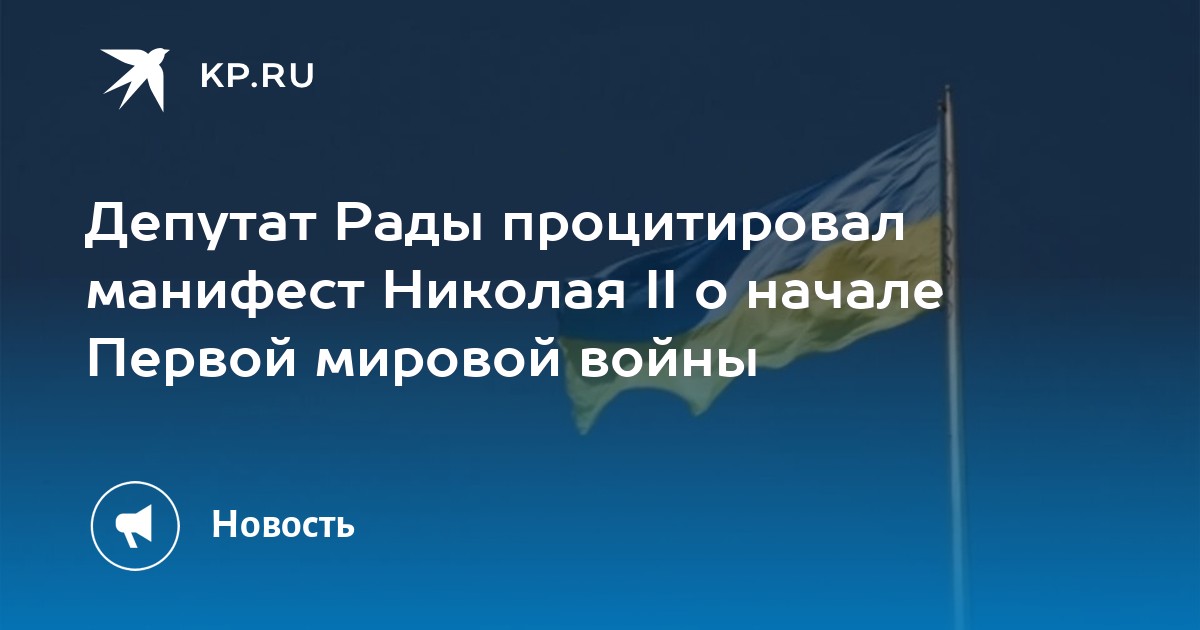 KP.RU

Депутат Рады процитировал манифест Николая II о начале Первой мировой войны

Новость